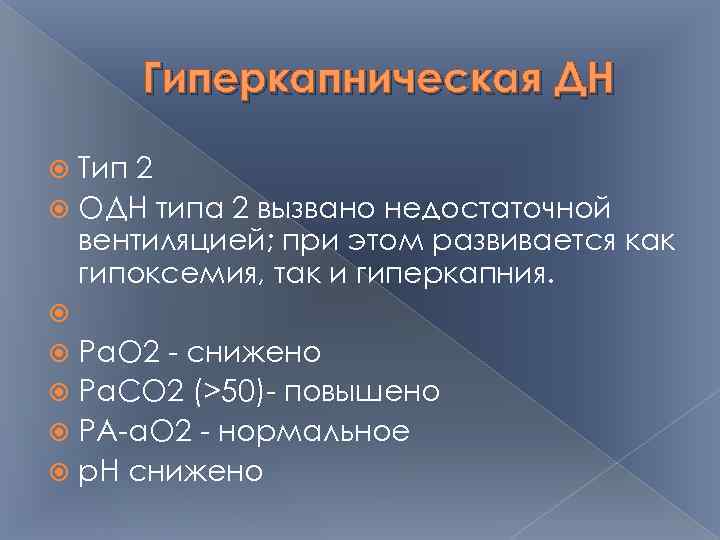 Гиперкапническая ДН

Тип 2

ОДН типа 2 вызвано недостаточной вентиляцией; при этом развивается как гипоксемия, так и гиперкапния.

PaO2 - снижено

PaCO2 (>50)- повышено

PA-aO2 - нормальное

pH снижено